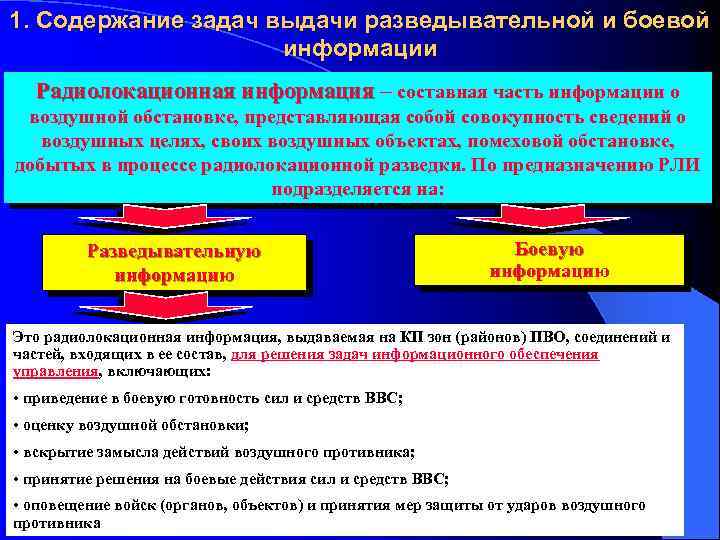 1. Содержание задач выдачи разведывательной и боевой информации

Радиолокационная информация – составная часть информации о воздушной обстановке, представляющая собой совокупность сведений о воздушных целях, своих воздушных объектах, помеховой обстановке, добытых в процессе радиолокационной разведки. По предназначению РЛИ подразделяется на:

Разведывательную информацию

Боевую информацию

Это радиолокационная информация, выдаваемая на КП зон (районов) ПВО, соединений и частей, входящих в ее состав, для решения задач информационного обеспечения управления, включающих:

• приведение в боевую готовность сил и средств ВВС;

• оценку воздушной обстановки;

• вскрытие замысла действий воздушного противника;

• принятие решения на боевые действия сил и средств ВВС;

• оповещение войск (органов, объектов) и принятия мер защиты от ударов воздушного противника